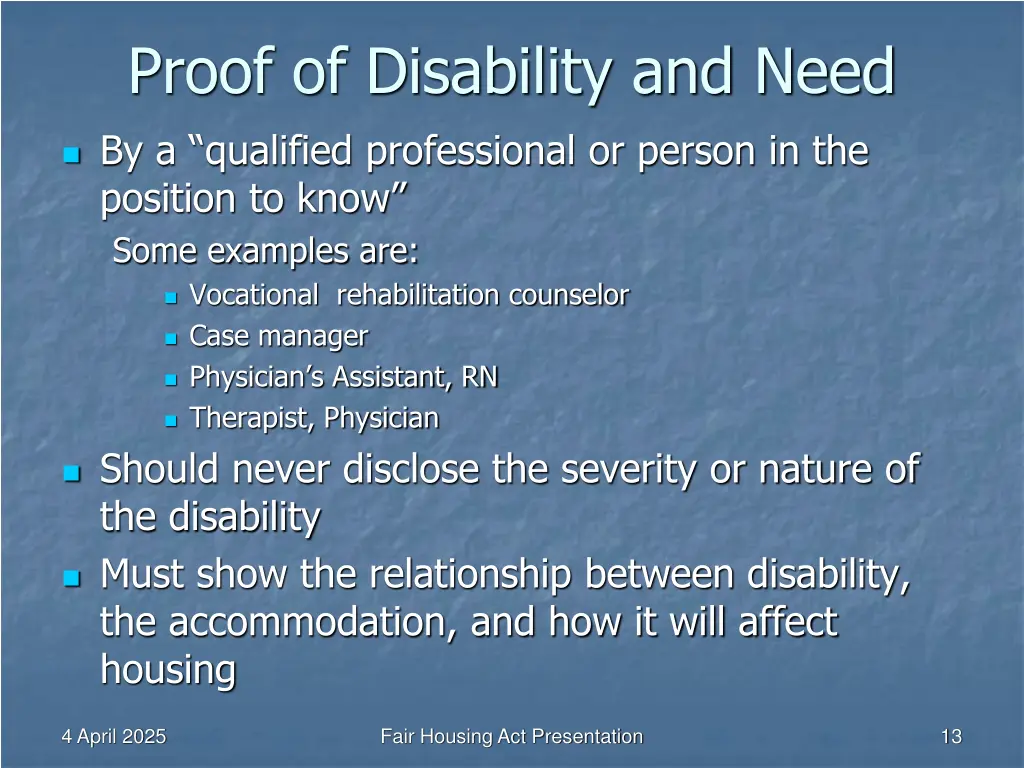 Proof of Disability and Need

By a “qualified professional or person in the position to know”

Some examples are:

Vocational rehabilitation counselor

Case manager

Physician’s Assistant, RN

Therapist, Physician

Should never disclose the severity or nature of the disability

Must show the relationship between disability, the accommodation, and how it will affect housing

4 April 2025

Fair Housing Act Presentation

13